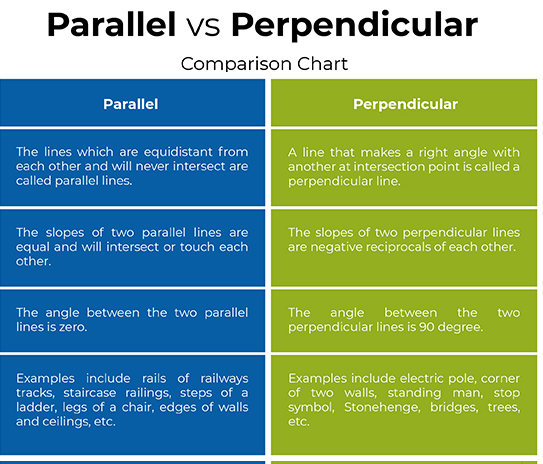 Parallel vs Perpendicular

Comparison Chart

| Parallel | Perpendicular |
|---|---|
| The lines which are equidistant from each other and will never intersect are called parallel lines. | A line that makes a right angle with another at intersection point is called a perpendicular line. |
| The slopes of two parallel lines are equal and will intersect or touch each other. | The slopes of two perpendicular lines are negative reciprocals of each other. |
| The angle between the two parallel lines is zero. | The angle between the two perpendicular lines is 90 degree. |
| Examples include rails of railways tracks, staircase railings, steps of a ladder, legs of a chair, edges of walls and ceilings, etc. | Examples include electric pole, corner of two walls, standing man, stop symbol, Stonehenge, bridges, trees, etc. |